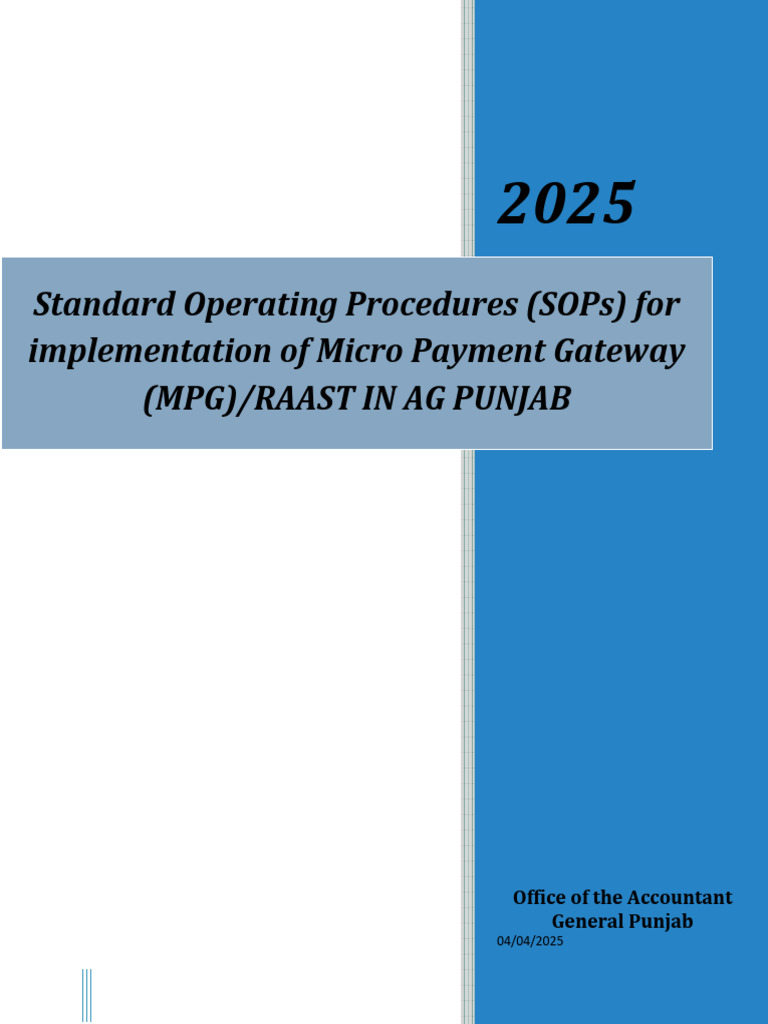 2025

Standard Operating Procedures (SOPs) for implementation of Micro Payment Gateway (MPG)/RAAST IN AG PUNJAB

Office of the Accountant General Punjab
04/04/2025